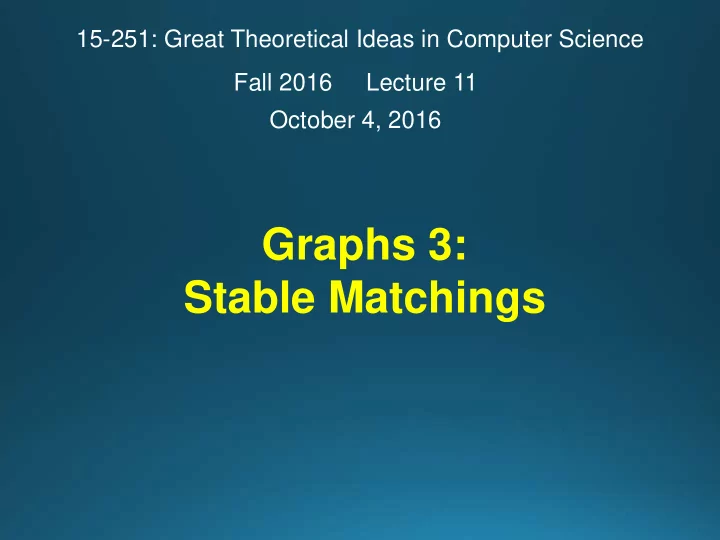 15-251: Great Theoretical Ideas in Computer Science

Fall 2016 Lecture 11

October 4, 2016

Graphs 3:
Stable Matchings